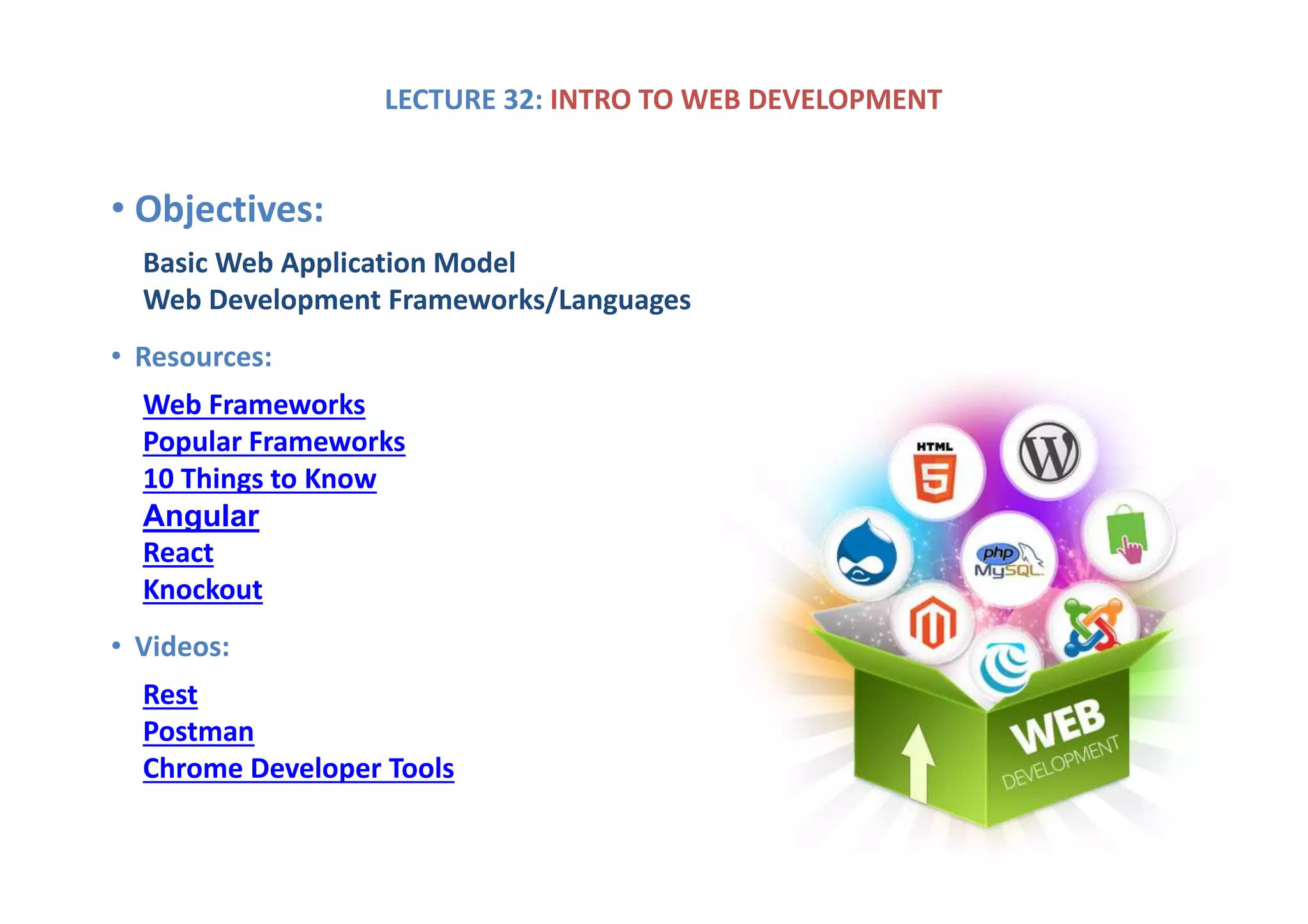 LECTURE 32: INTRO TO WEB DEVELOPMENT

• Objectives:

Basic Web Application Model
Web Development Frameworks/Languages

• Resources:

Web Frameworks
Popular Frameworks
10 Things to Know
Angular
React
Knockout

• Videos:

Rest
Postman
Chrome Developer Tools

HTML 5

php MySQL

WEB DEVELOPMENT